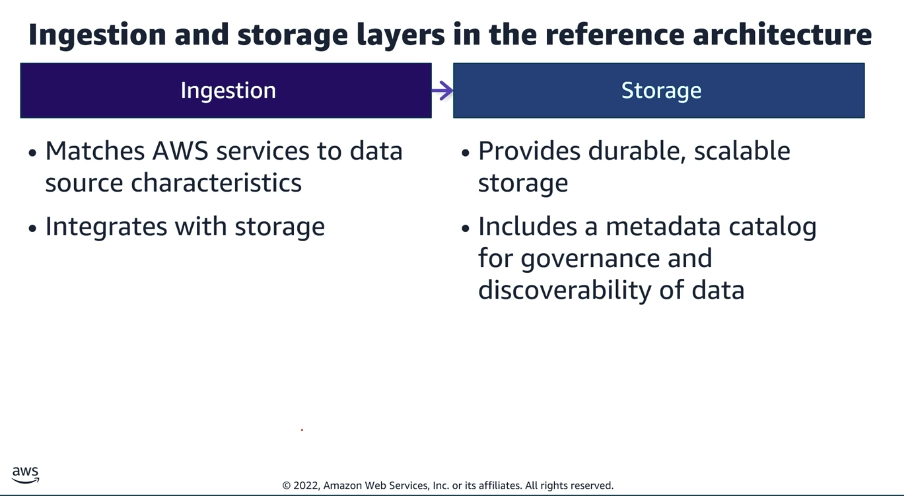 Ingestion and storage layers in the reference architecture

Ingestion

• Matches AWS services to data source characteristics
• Integrates with storage

Storage

• Provides durable, scalable storage
• Includes a metadata catalog for governance and discoverability of data

aws

© 2022, Amazon Web Services, Inc. or its affiliates. All rights reserved.